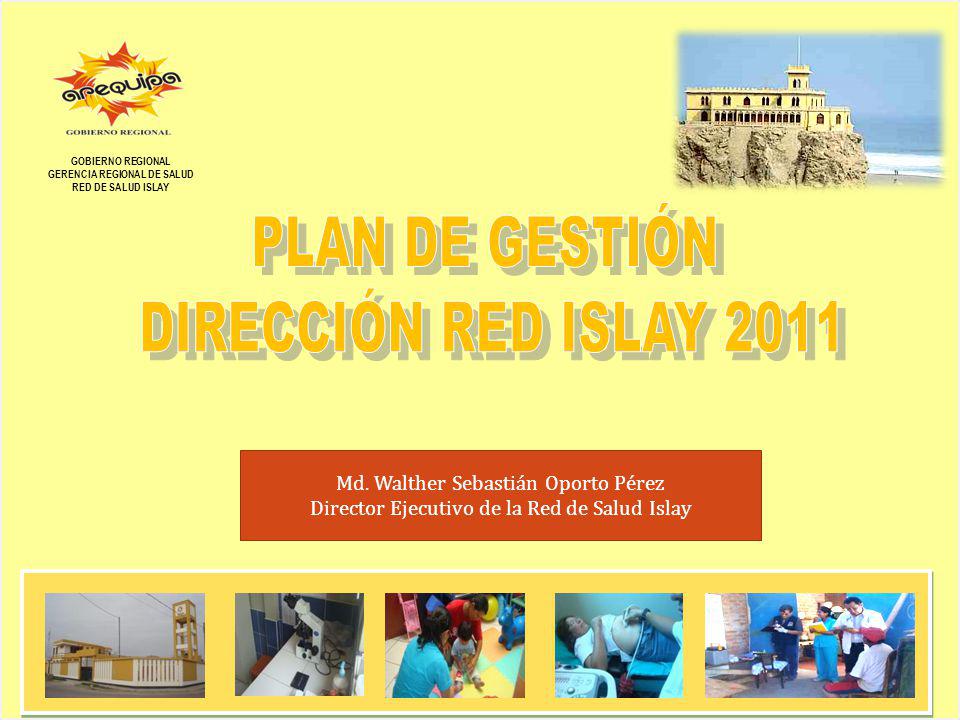 arequipa
GOBIERNO REGIONAL

GOBIERNO REGIONAL
GERENCIA REGIONAL DE SALUD
RED DE SALUD ISLAY

PLAN DE GESTIÓN
DIRECCIÓN RED ISLAY 2011

Md. Walther Sebastián Oporto Pérez
Director Ejecutivo de la Red de Salud Islay